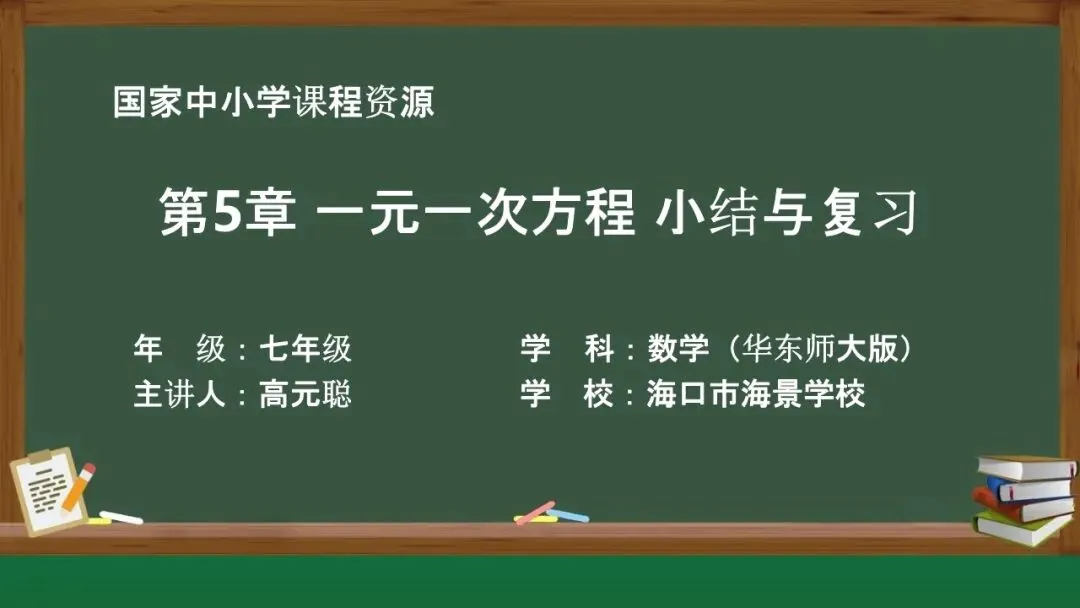 国家中小学课程资源

第5章 一元一次方程 小结与复习

年 级：七年级
主讲人：高元聪

学 科：数学（华东师大版）
学 校：海口市海景学校